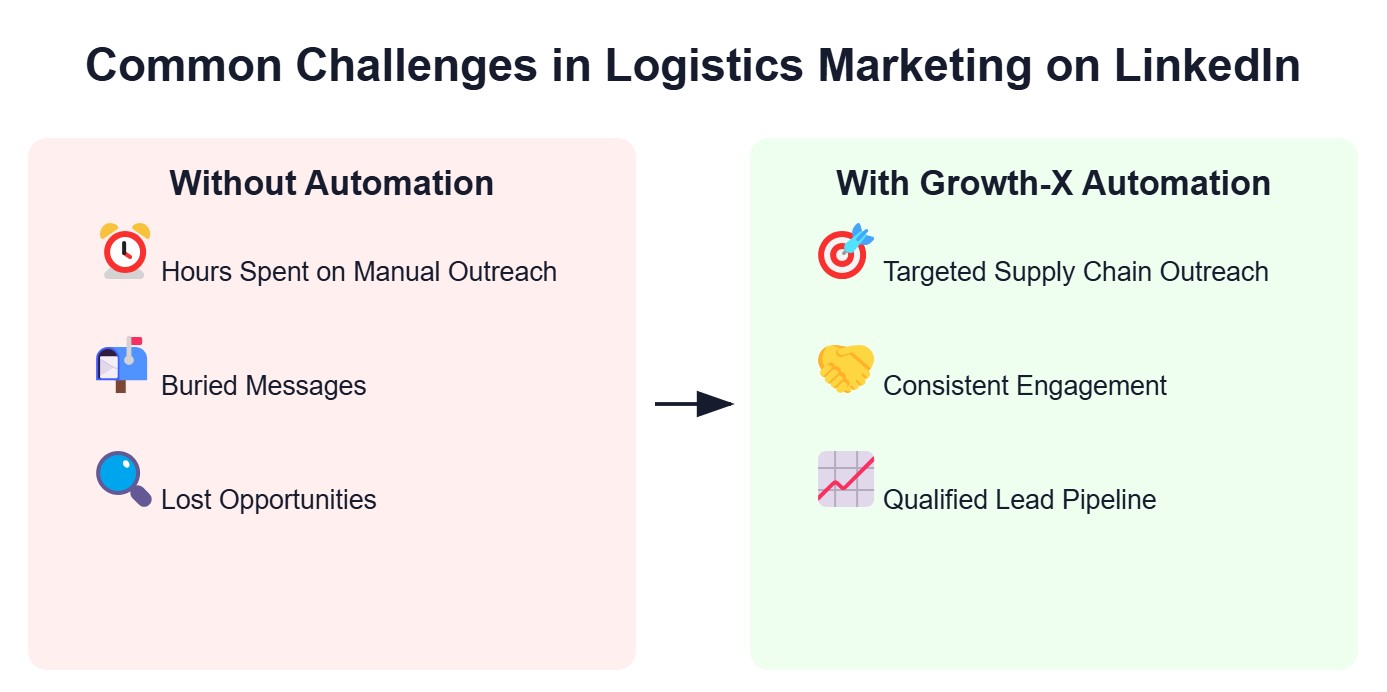 Common Challenges in Logistics Marketing on LinkedIn

Without Automation

Hours Spent on Manual Outreach

Buried Messages

Lost Opportunities

With Growth-X Automation

Targeted Supply Chain Outreach

Consistent Engagement

Qualified Lead Pipeline